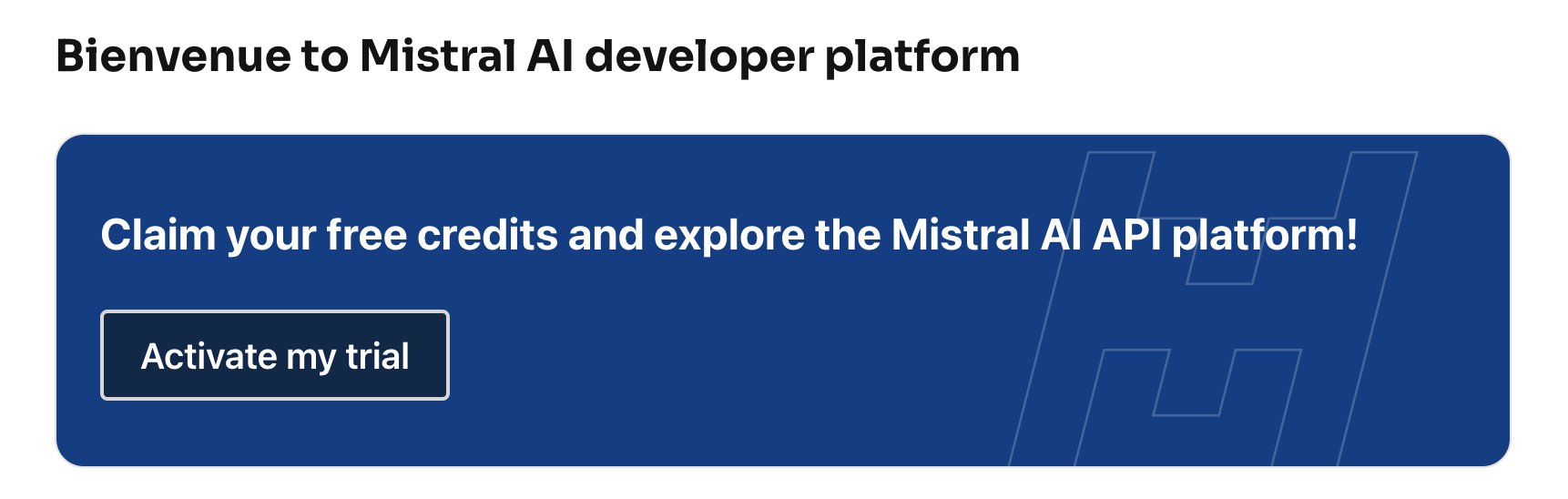 Bienvenue to Mistral AI developer platform

Claim your free credits and explore the Mistral AI API platform!

Activate my trial